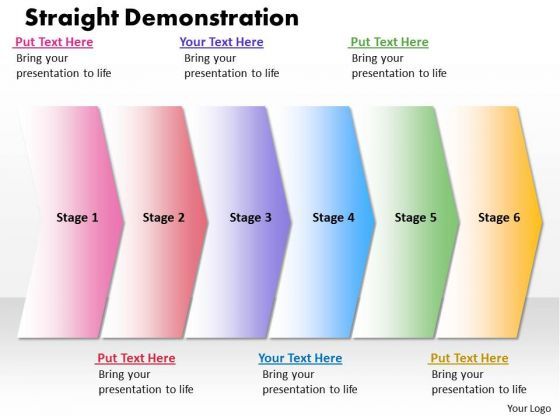 Straight Demonstration

Put Text Here
Bring your presentation to life

Your Text Here
Bring your presentation to life

Put Text Here
Bring your presentation to life

Stage 1

Stage 2

Stage 3

Stage 4

Stage 5

Stage 6

Put Text Here
Bring your presentation to life

Your Text Here
Bring your presentation to life

Put Text Here
Bring your presentation to life

Your Logo